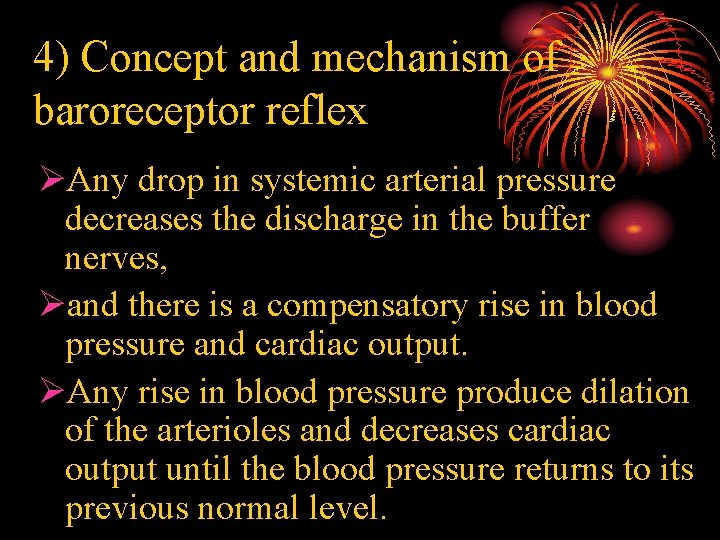 4) Concept and mechanism of baroreceptor reflex

➢Any drop in systemic arterial pressure decreases the discharge in the buffer nerves,

➢and there is a compensatory rise in blood pressure and cardiac output.

➢Any rise in blood pressure produce dilation of the arterioles and decreases cardiac output until the blood pressure returns to its previous normal level.